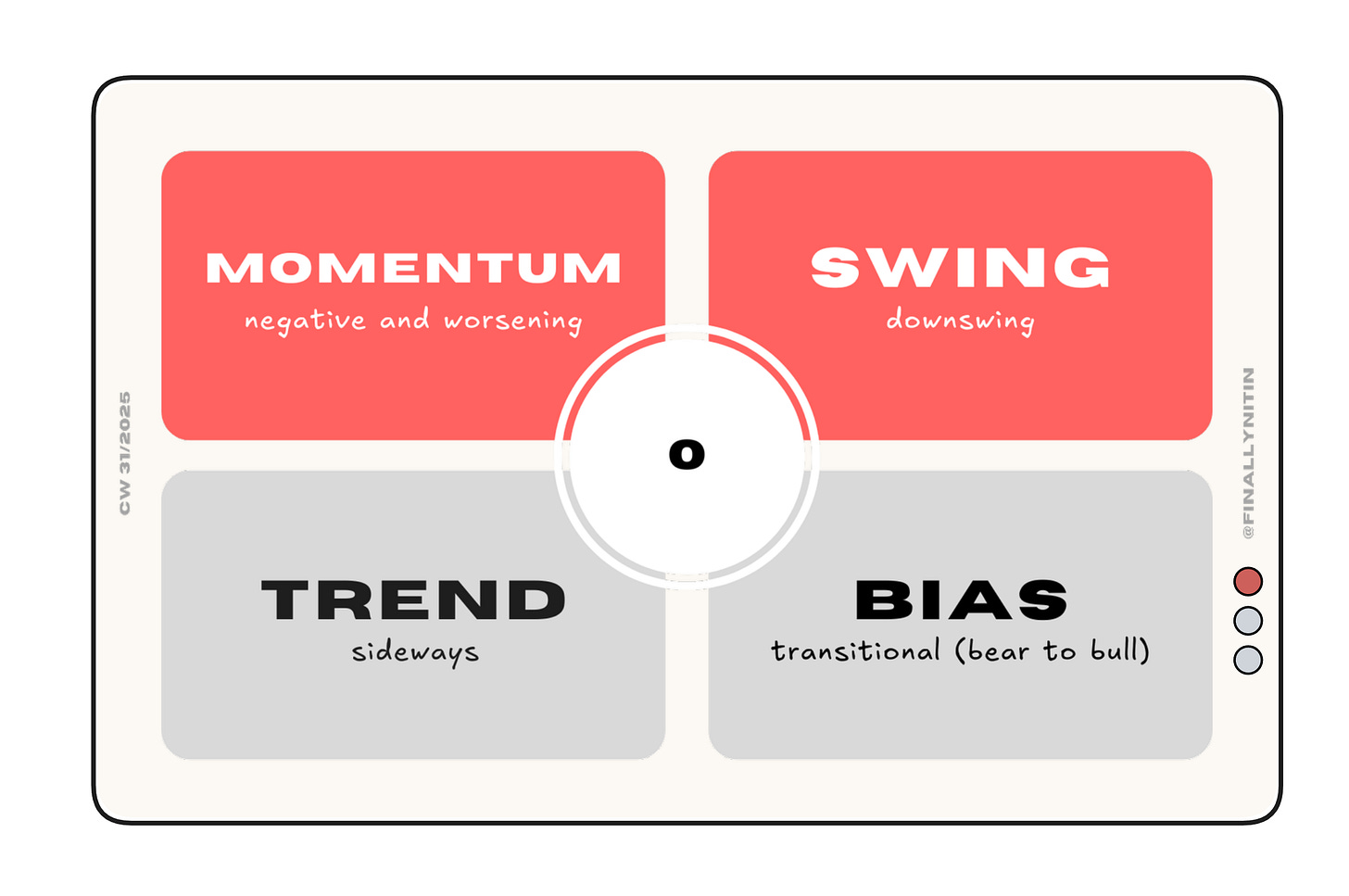 CW 31/2025

MOMENTUM
negative and worsening

SWING
downswing

0

TREND
sideways

BIAS
transitional (bear to bull)

@FINALLYNITIN